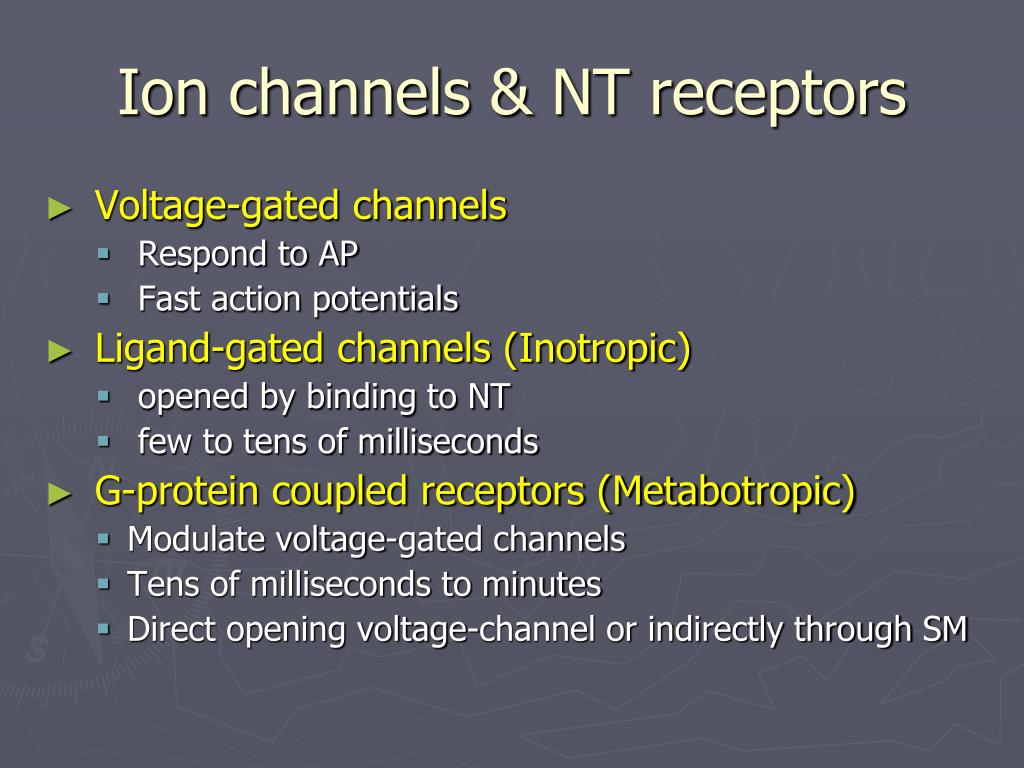 Ion channels & NT receptors

► Voltage-gated channels
▪ Respond to AP
▪ Fast action potentials

► Ligand-gated channels (Inotropic)
▪ opened by binding to NT
▪ few to tens of milliseconds

► G-protein coupled receptors (Metabotropic)
▪ Modulate voltage-gated channels
▪ Tens of milliseconds to minutes
▪ Direct opening voltage-channel or indirectly through SM